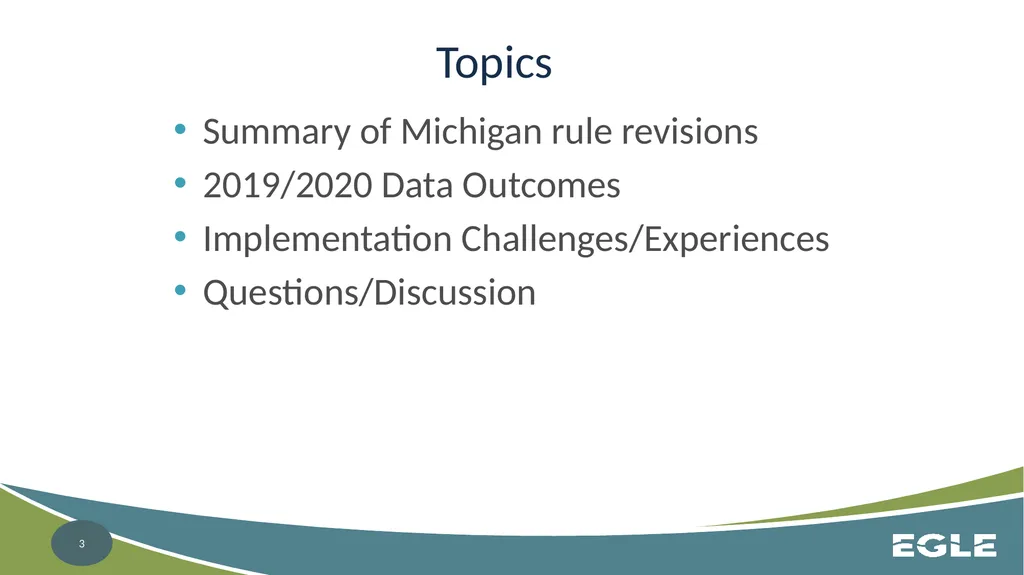 Topics

• Summary of Michigan rule revisions
• 2019/2020 Data Outcomes
• Implementation Challenges/Experiences
• Questions/Discussion

3

EGLE